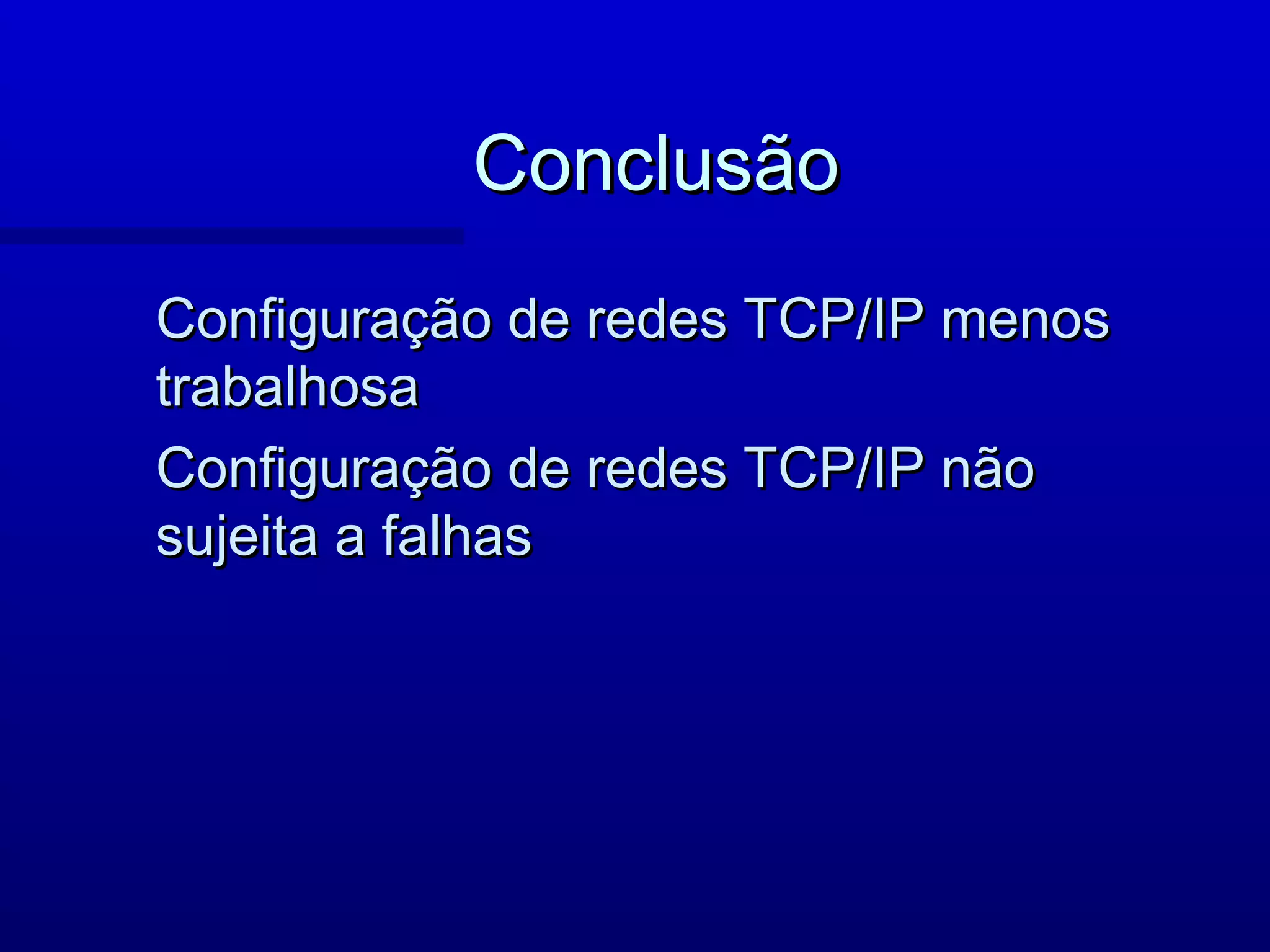 Conclusão

Configuração de redes TCP/IP menos trabalhosa

Configuração de redes TCP/IP não sujeita a falhas